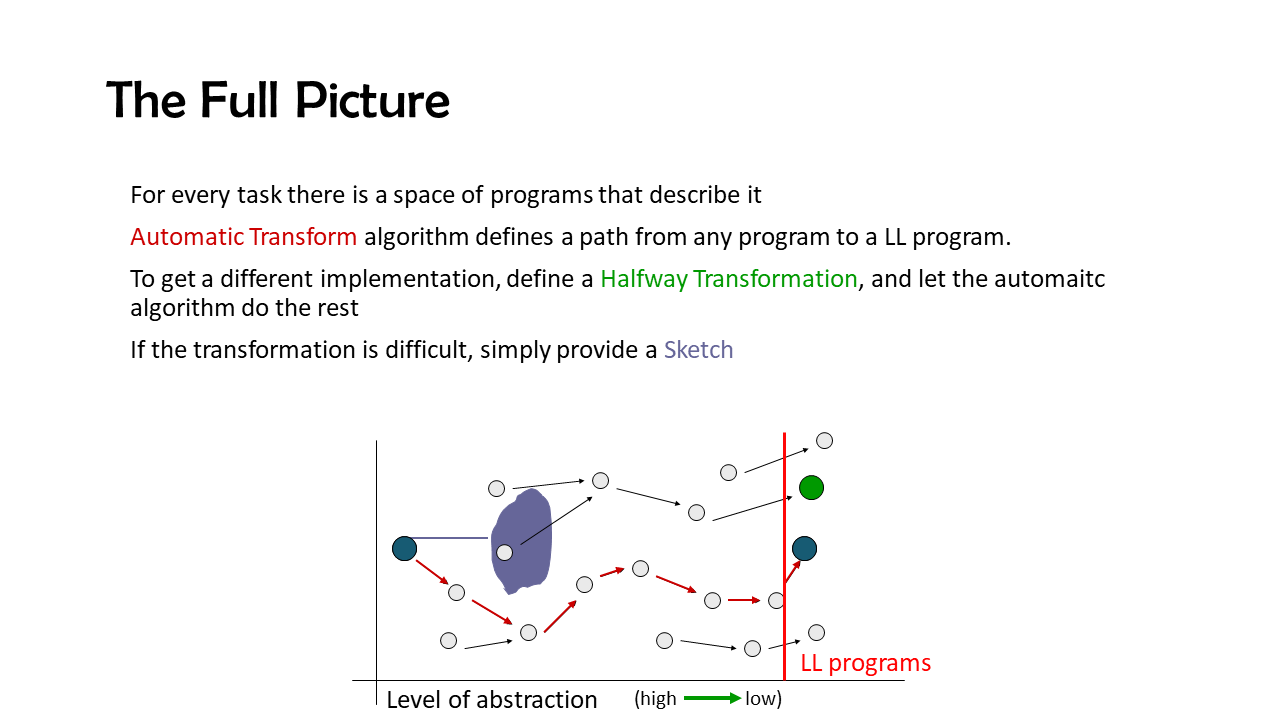 The Full Picture

For every task there is a space of programs that describe it

Automatic Transform algorithm defines a path from any program to a LL program.

To get a different implementation, define a Halfway Transformation, and let the automaitc algorithm do the rest

If the transformation is difficult, simply provide a Sketch

LL programs

Level of abstraction (high low)